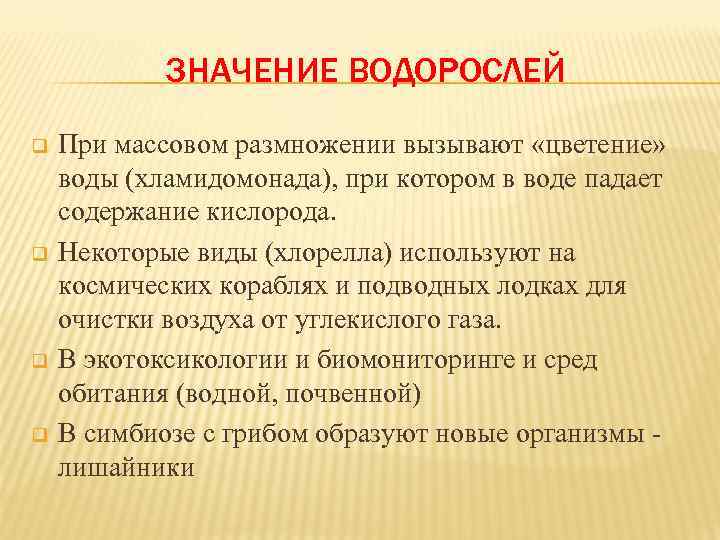 ЗНАЧЕНИЕ ВОДОРОСЛЕЙ

При массовом размножении вызывают «цветение» воды (хламидомонада), при котором в воде падает содержание кислорода.

Некоторые виды (хлорелла) используют на космических кораблях и подводных лодках для очистки воздуха от углекислого газа.

В экотоксикологии и биомониторинге и сред обитания (водной, почвенной)

В симбиозе с грибом образуют новые организмы - лишайники